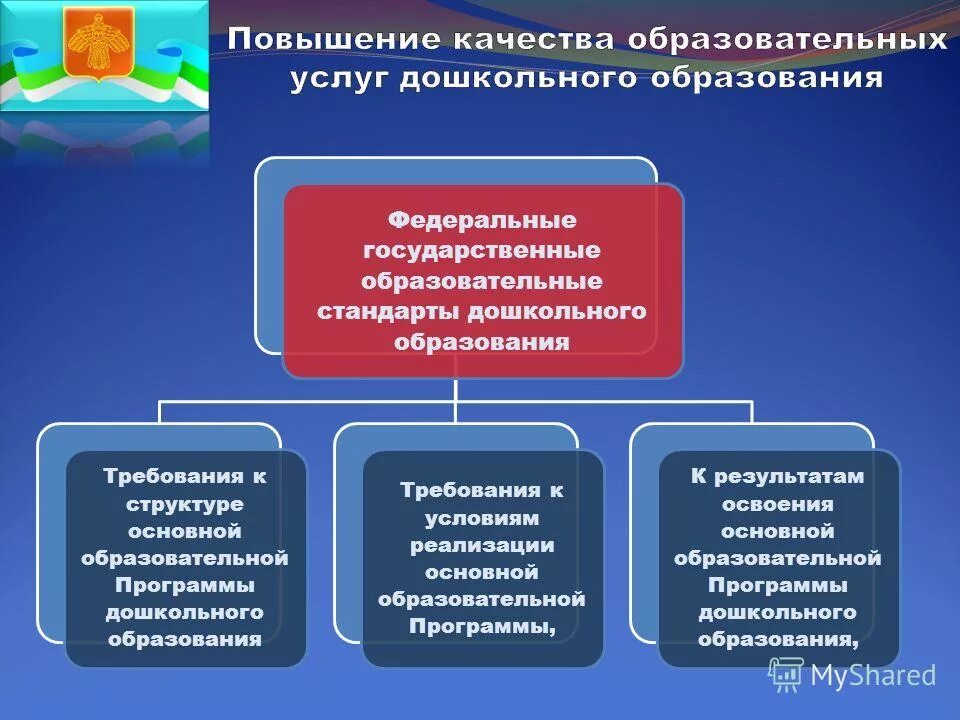 Повышение качества образовательных услуг дошкольного образования

Федеральные государственные образовательные стандарты дошкольного образования

Требования к структуре основной образовательной Программы дошкольного образования

Требования к условиям реализации основной образовательной Программы,

К результатам освоения основной образовательной Программы дошкольного образования,

MyShared